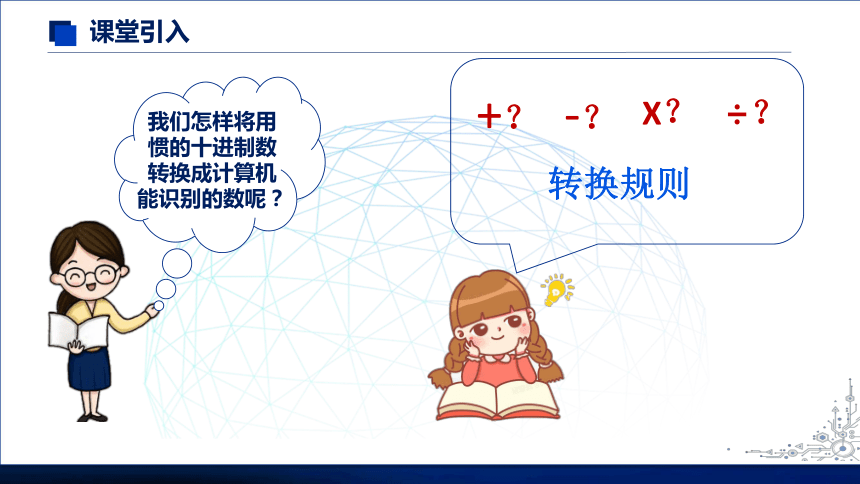 课堂引入

我们怎样将用惯的十进制数转换成计算机能识别的数呢？

+？ -？ X？ ÷？

转换规则